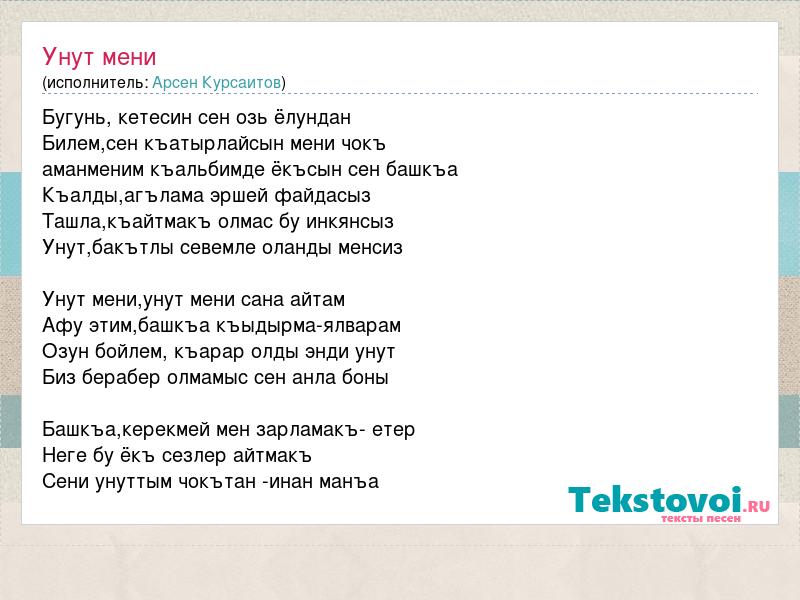 Унут мени
(исполнитель: Арсен Курсаитов)

Бугунь, кетесин сен озь ёлундан
Билем,сен къатырлайсын мени чокъ
аманменим къальбимде ёкъсын сен башкъа
Къалды,агълама эршей файдасыз
Ташла,къайтмакъ олмас бу инкянсыз
Унут,бакътлы севемле оланды менсиз

Унут мени,унут мени сана айтам
Афу этим,башкъа къыдырма-ялварам
Озун бойлем, къарар олды энди унут
Биз берабер олмамыс сен анла боны

Башкъа,керекмей мен зарламакъ- етер
Неге бу ёкъ сезлер айтмакъ
Сени унуттым чокътан -инан манъа

Tekstovoi.RU
тексты песен